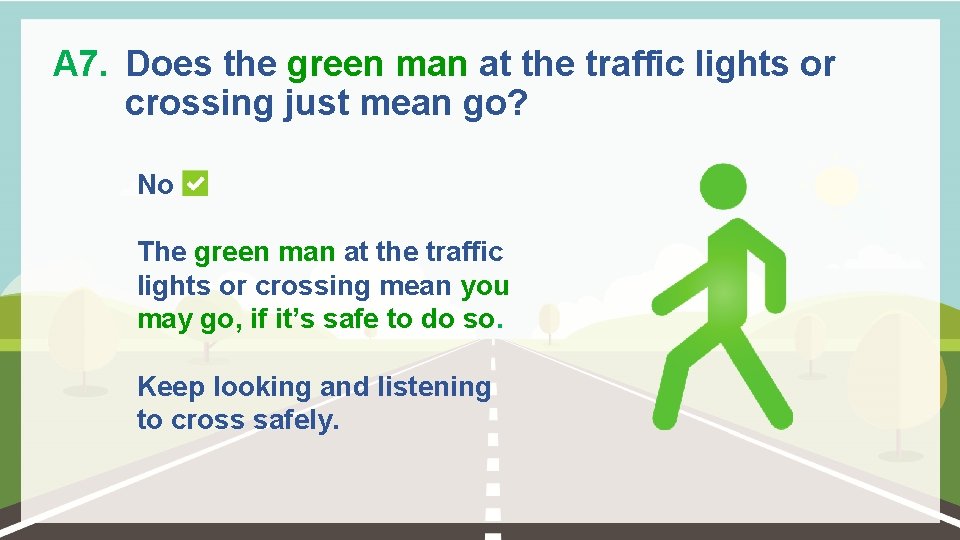 A7. Does the green man at the traffic lights or crossing just mean go?

No ✅

The green man at the traffic lights or crossing mean you may go, if it’s safe to do so.

Keep looking and listening to cross safely.